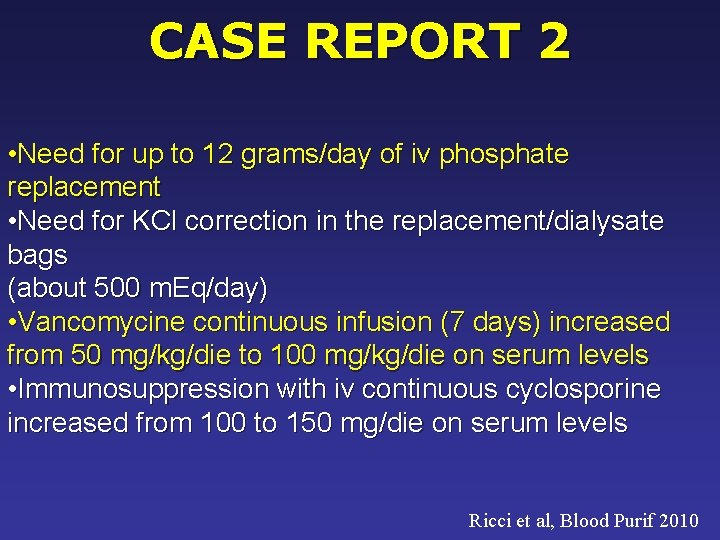 CASE REPORT 2

•Need for up to 12 grams/day of iv phosphate replacement
•Need for KCl correction in the replacement/dialysate bags
(about 500 mEq/day)
•Vancomycine continuous infusion (7 days) increased from 50 mg/kg/die to 100 mg/kg/die on serum levels
•Immunosuppression with iv continuous cyclosporine increased from 100 to 150 mg/die on serum levels

Ricci et al, Blood Purif 2010